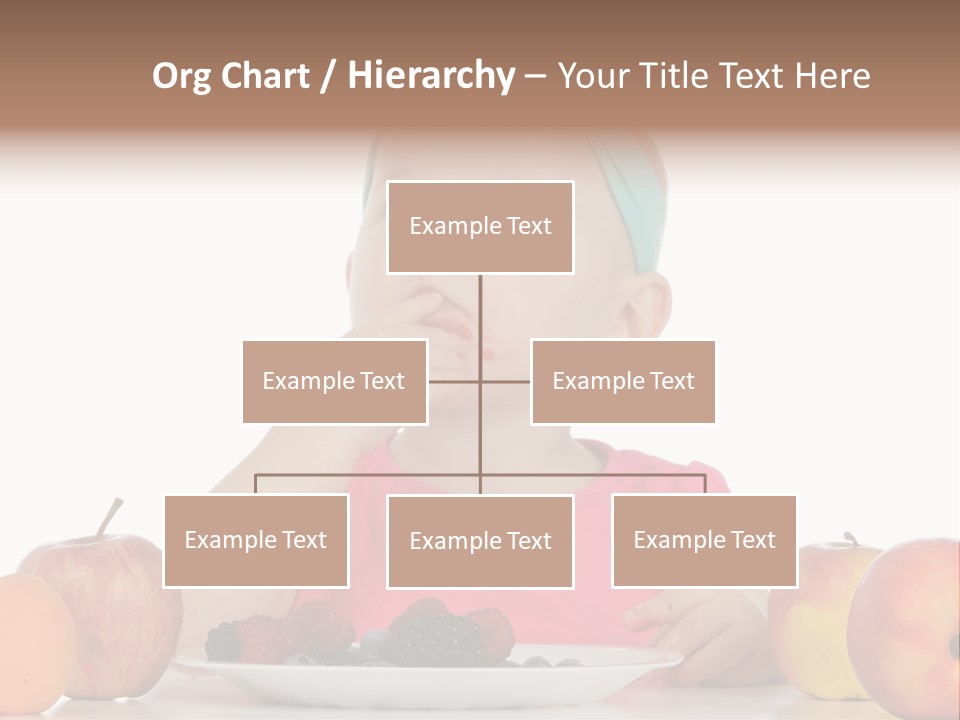 Org Chart / Hierarchy – Your Title Text Here

Example Text

Example Text

Example Text

Example Text

Example Text

Example Text